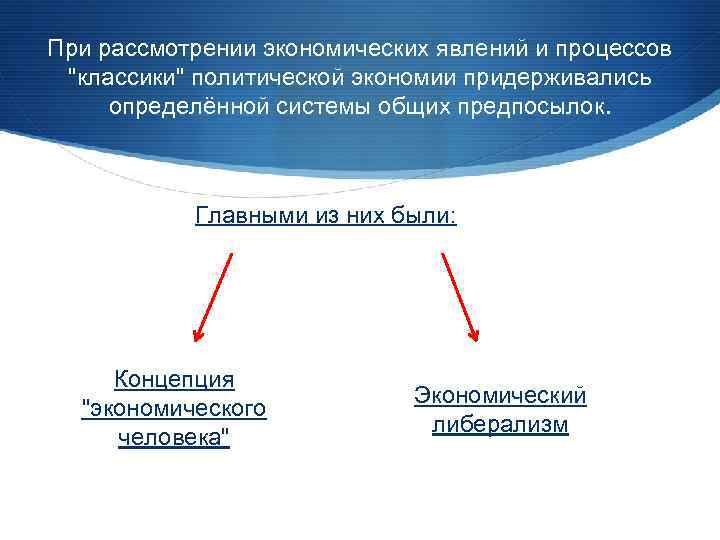 При рассмотрении экономических явлений и процессов "классики" политической экономии придерживались определённой системы общих предпосылок.

Главными из них были:

Концепция "экономического человека"

Экономический либерализм